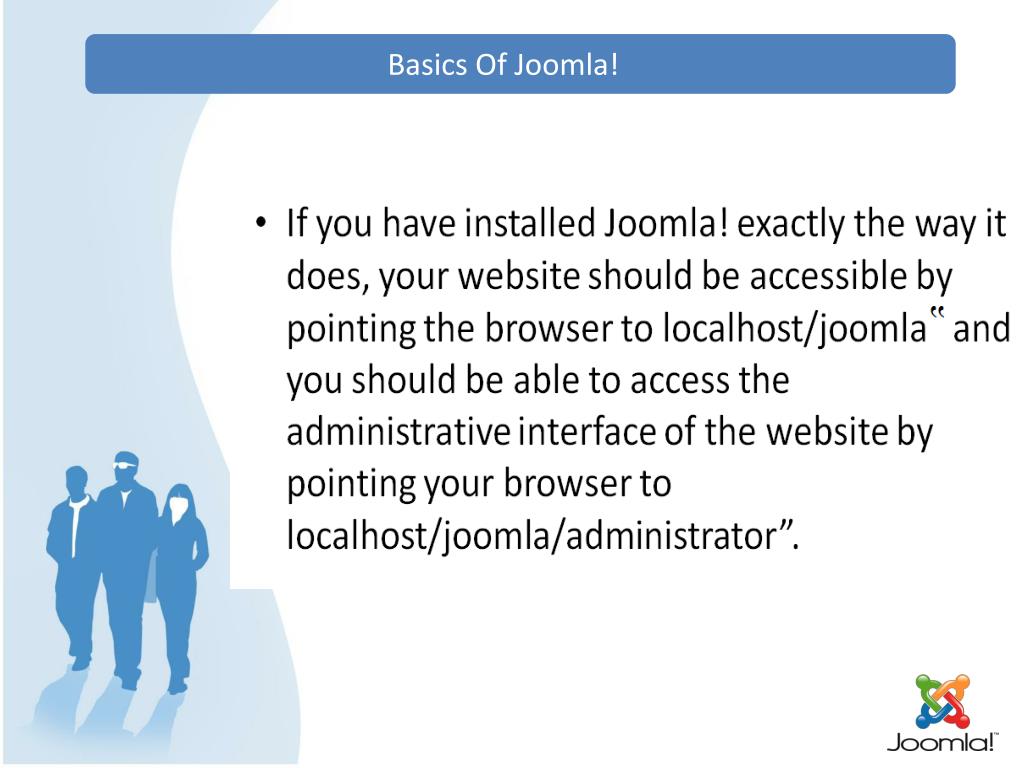 Basics Of Joomla!

• If you have installed Joomla! exactly the way it does, your website should be accessible by pointing the browser to localhost/joomla“ and you should be able to access the administrative interface of the website by pointing your browser to localhost/joomla/administrator”.

Joomla!™